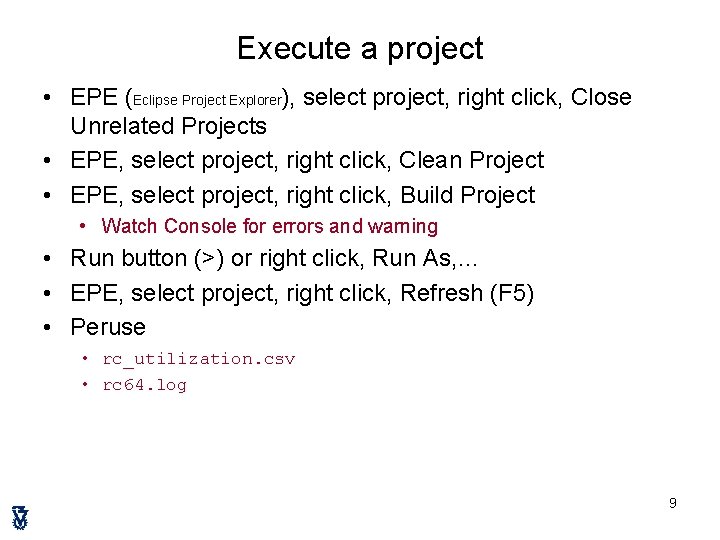 Execute a project

• EPE (Eclipse Project Explorer), select project, right click, Close Unrelated Projects
• EPE, select project, right click, Clean Project
• EPE, select project, right click, Build Project
  • Watch Console for errors and warning
• Run button (>) or right click, Run As,...
• EPE, select project, right click, Refresh (F5)
• Peruse
  • rc_utilization.csv
  • rc64.log

9